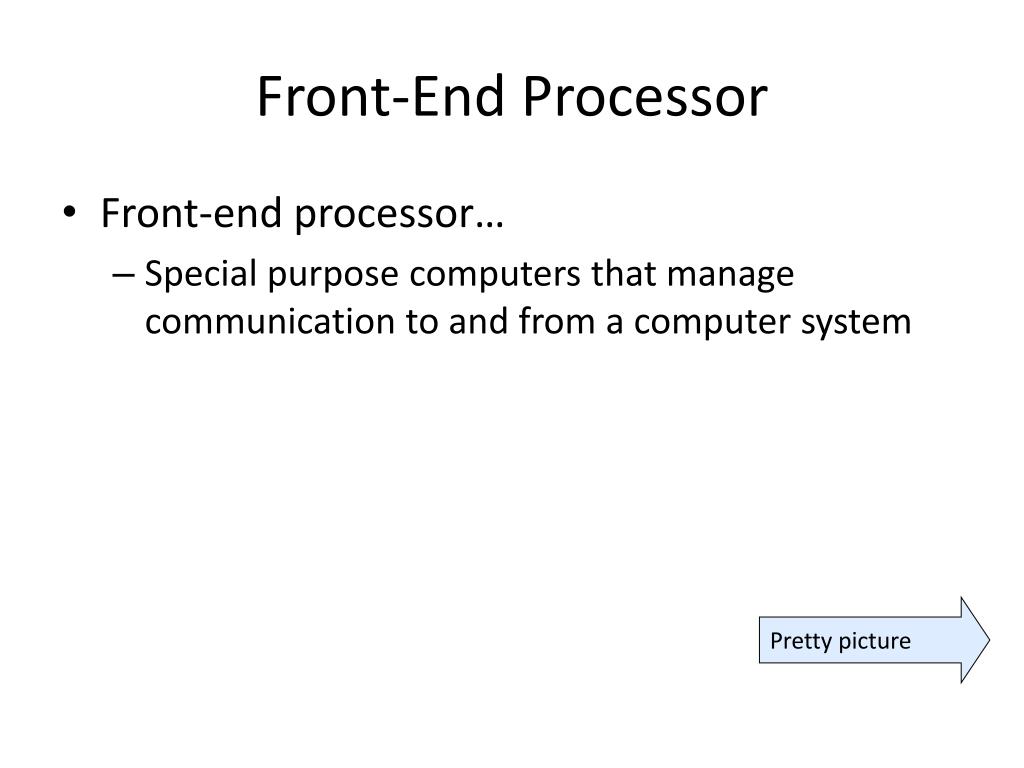 Front-End Processor

• Front-end processor…
– Special purpose computers that manage communication to and from a computer system

Pretty picture